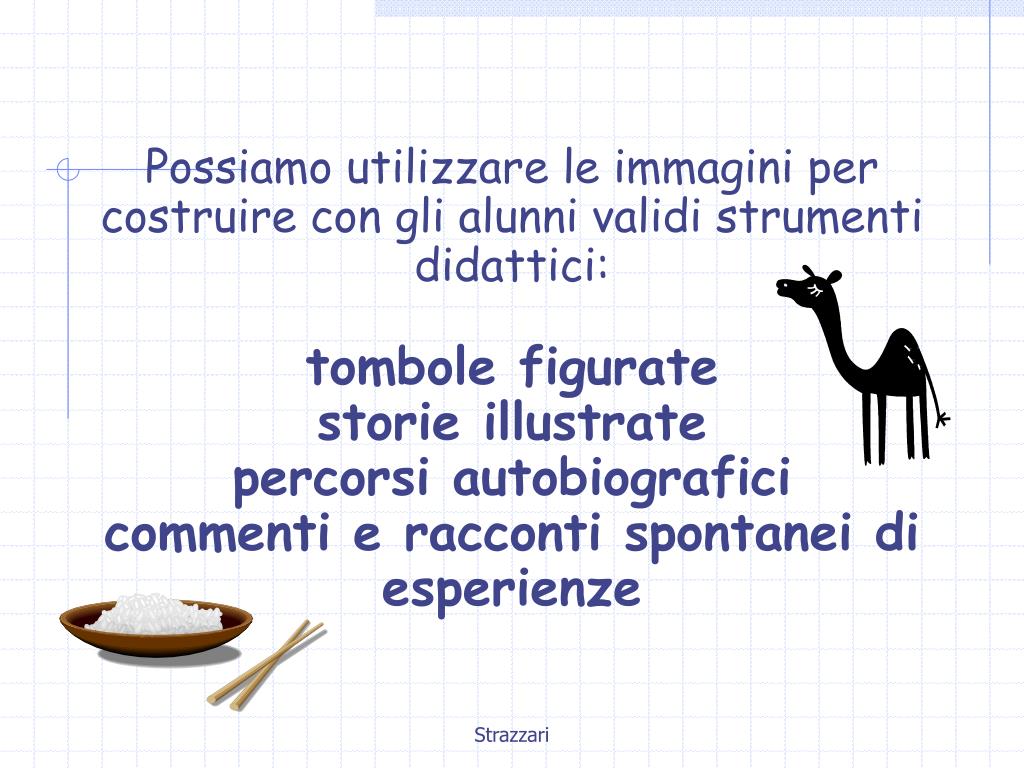 Possiamo utilizzare le immagini per costruire con gli alunni validi strumenti didattici:

tombole figurate
storie illustrate
percorsi autobiografici
commenti e racconti spontanei di esperienze

Strazzari